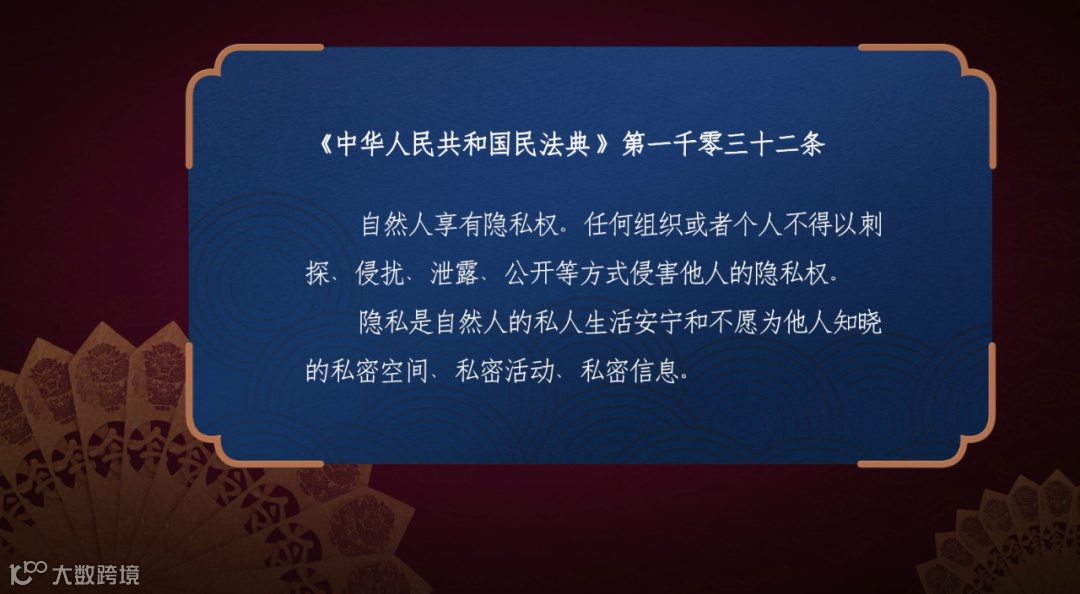 《中华人民共和国民法典》第一千零三十二条

自然人享有隐私权。任何组织或者个人不得以刺探、侵扰、泄露、公开等方式侵害他人的隐私权。

隐私是自然人的私人生活安宁和不愿为他人知晓的私密空间、私密活动、私密信息。

大数跨境